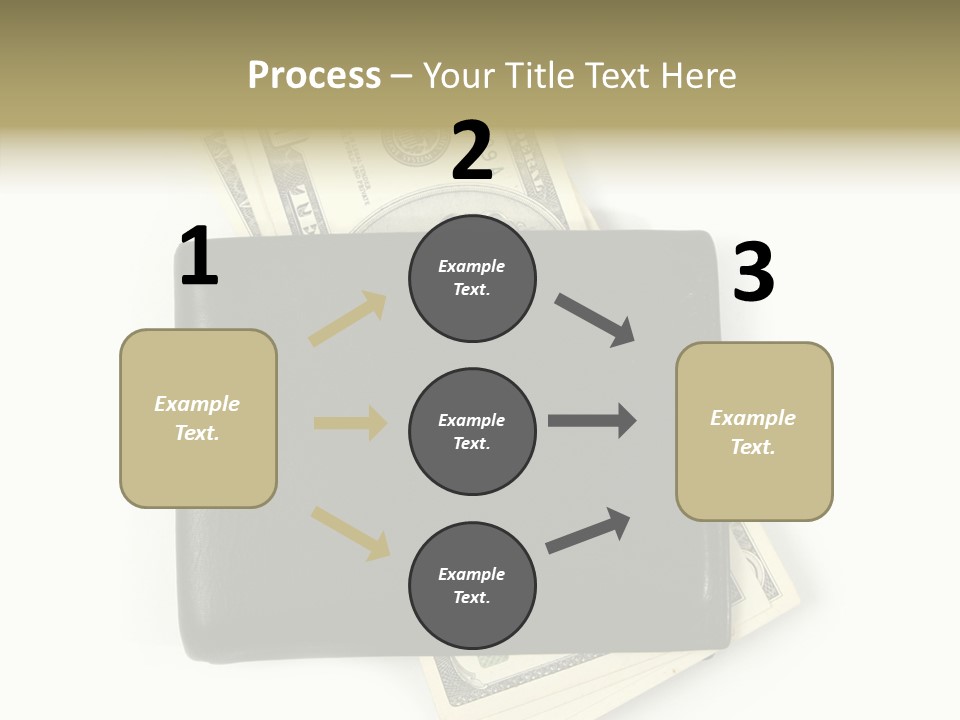 Process – Your Title Text Here

1

Example Text.

2

Example Text.

Example Text.

Example Text.

3

Example Text.